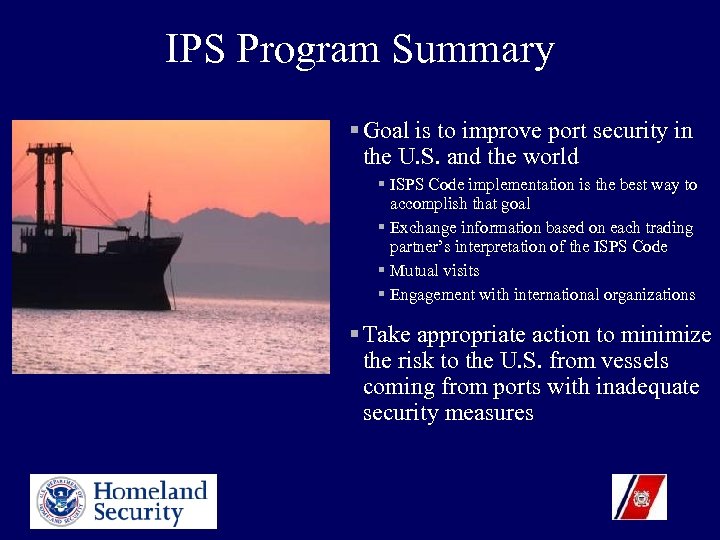 IPS Program Summary

▪ Goal is to improve port security in the U.S. and the world

▪ ISPS Code implementation is the best way to accomplish that goal

▪ Exchange information based on each trading partner's interpretation of the ISPS Code

▪ Mutual visits

▪ Engagement with international organizations

▪ Take appropriate action to minimize the risk to the U.S. from vessels coming from ports with inadequate security measures

U.S. DEPARTMENT OF HOMELAND SECURITY

Homeland Security